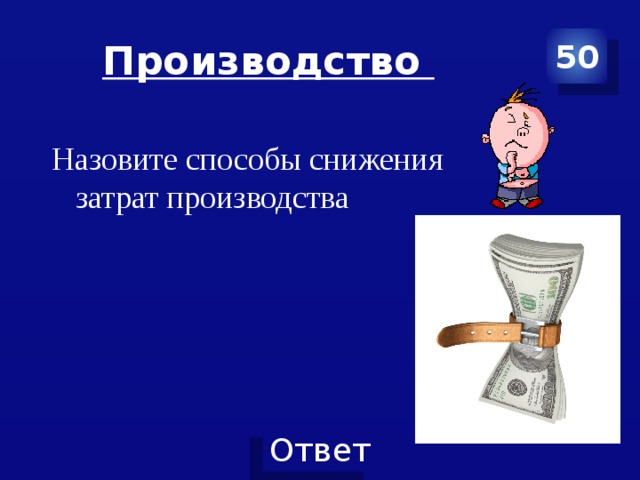 Производство

50

Назовите способы снижения затрат производства

Ответ